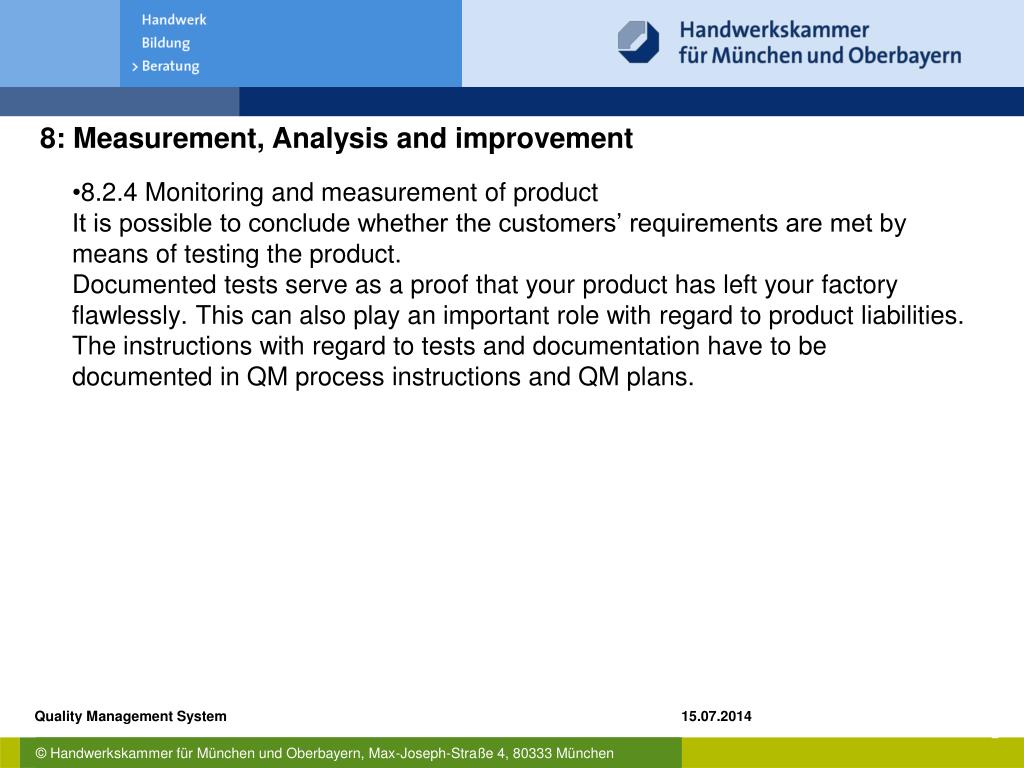 Handwerk
Bildung
> Beratung

Handwerkskammer
für München und Oberbayern

8: Measurement, Analysis and improvement

•8.2.4 Monitoring and measurement of product
It is possible to conclude whether the customers’ requirements are met by means of testing the product.
Documented tests serve as a proof that your product has left your factory flawlessly. This can also play an important role with regard to product liabilities. The instructions with regard to tests and documentation have to be documented in QM process instructions and QM plans.

Quality Management System

15.07.2014

© Handwerkskammer für München und Oberbayern, Max-Joseph-Straße 4, 80333 München